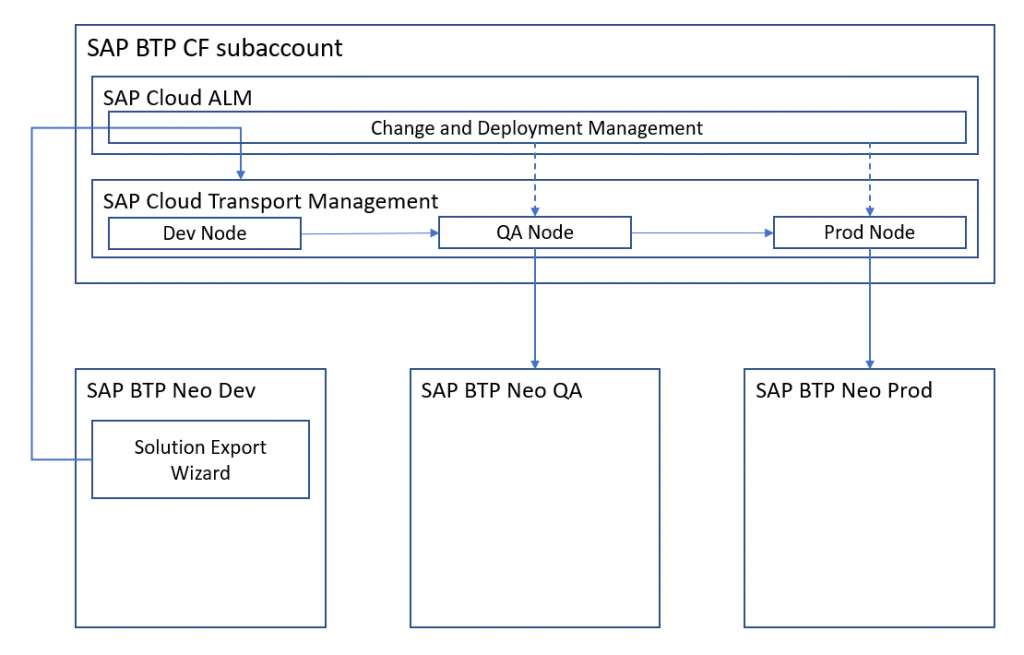 SAP BTP CF subaccount

SAP Cloud ALM

Change and Deployment Management

SAP Cloud Transport Management

Dev Node

QA Node

Prod Node

SAP BTP Neo Dev

Solution Export Wizard

SAP BTP Neo QA

SAP BTP Neo Prod